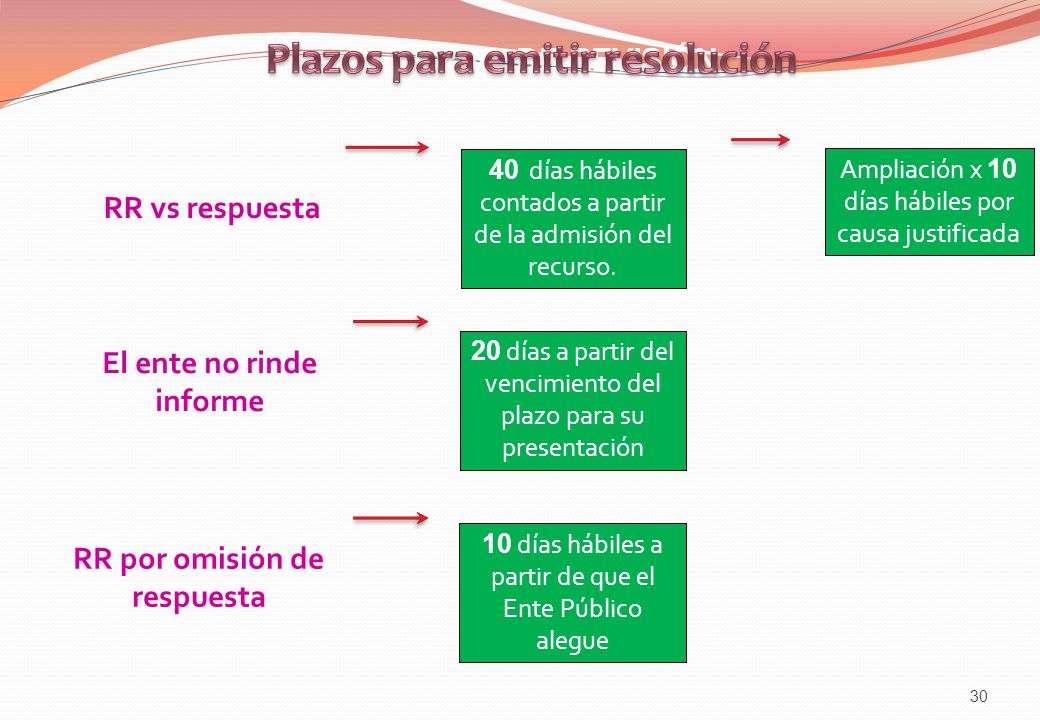 Plazos para emitir resolución

RR vs respuesta

40 días hábiles contados a partir de la admisión del recurso.

Ampliación x 10 días hábiles por causa justificada

El ente no rinde informe

20 días a partir del vencimiento del plazo para su presentación

RR por omisión de respuesta

10 días hábiles a partir de que el Ente Público alegue

30